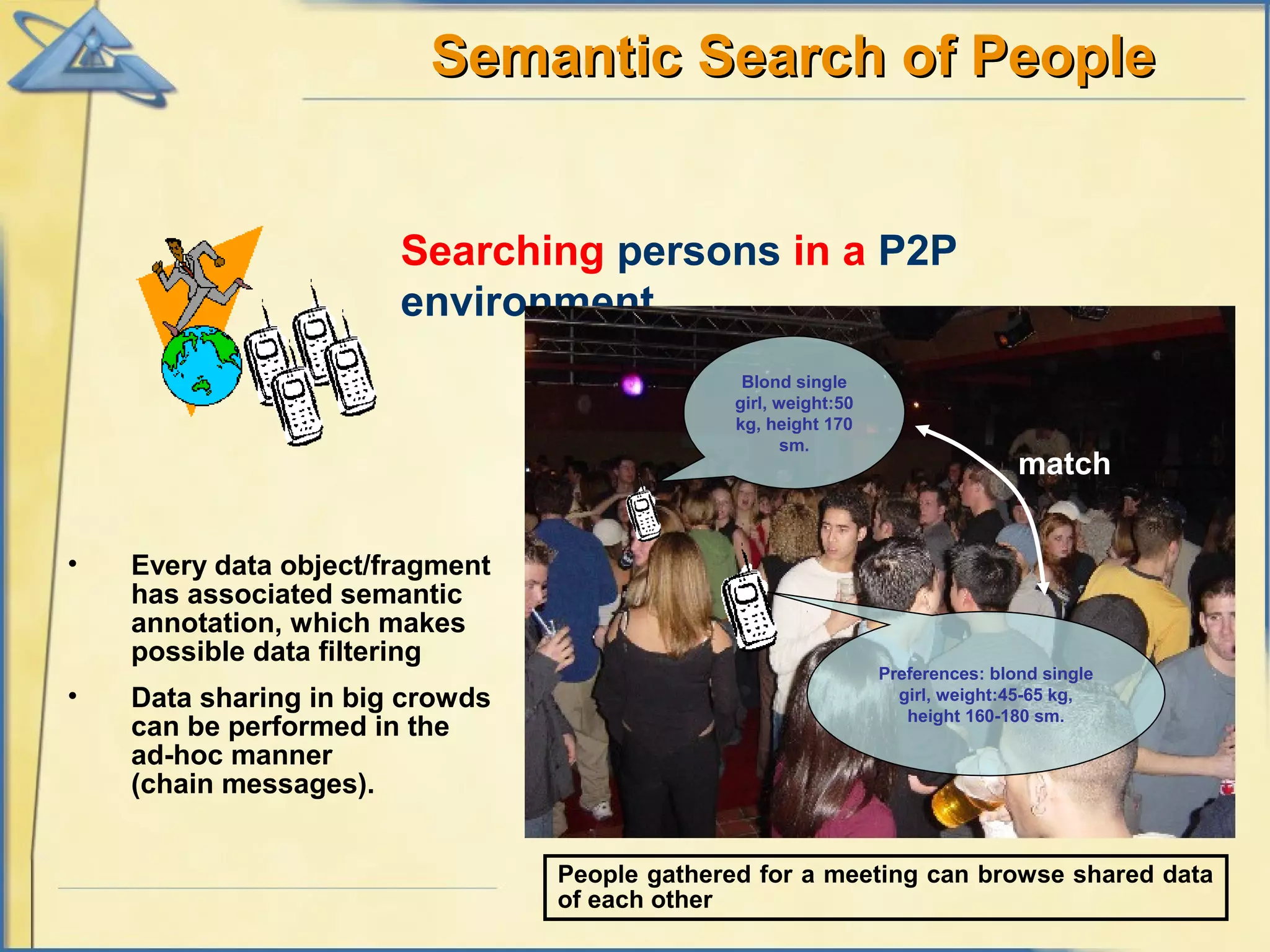 Semantic Search of People

Searching persons in a P2P environment

Blond single girl, weight:50 kg, height 170 sm.

match

Preferences: blond single girl, weight:45-65 kg, height 160-180 sm.

• Every data object/fragment has associated semantic annotation, which makes possible data filtering

• Data sharing in big crowds can be performed in the ad-hoc manner (chain messages).

People gathered for a meeting can browse shared data of each other